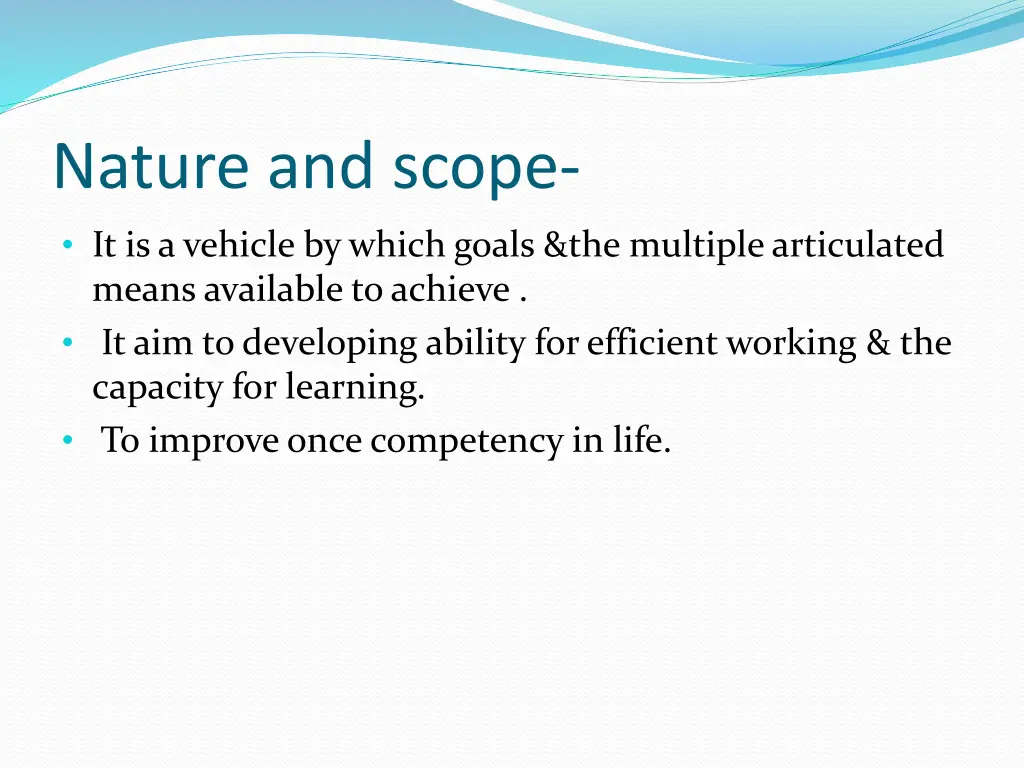 Nature and scope-

• It is a vehicle by which goals &the multiple articulated means available to achieve .
• It aim to developing ability for efficient working & the capacity for learning.
• To improve once competency in life.